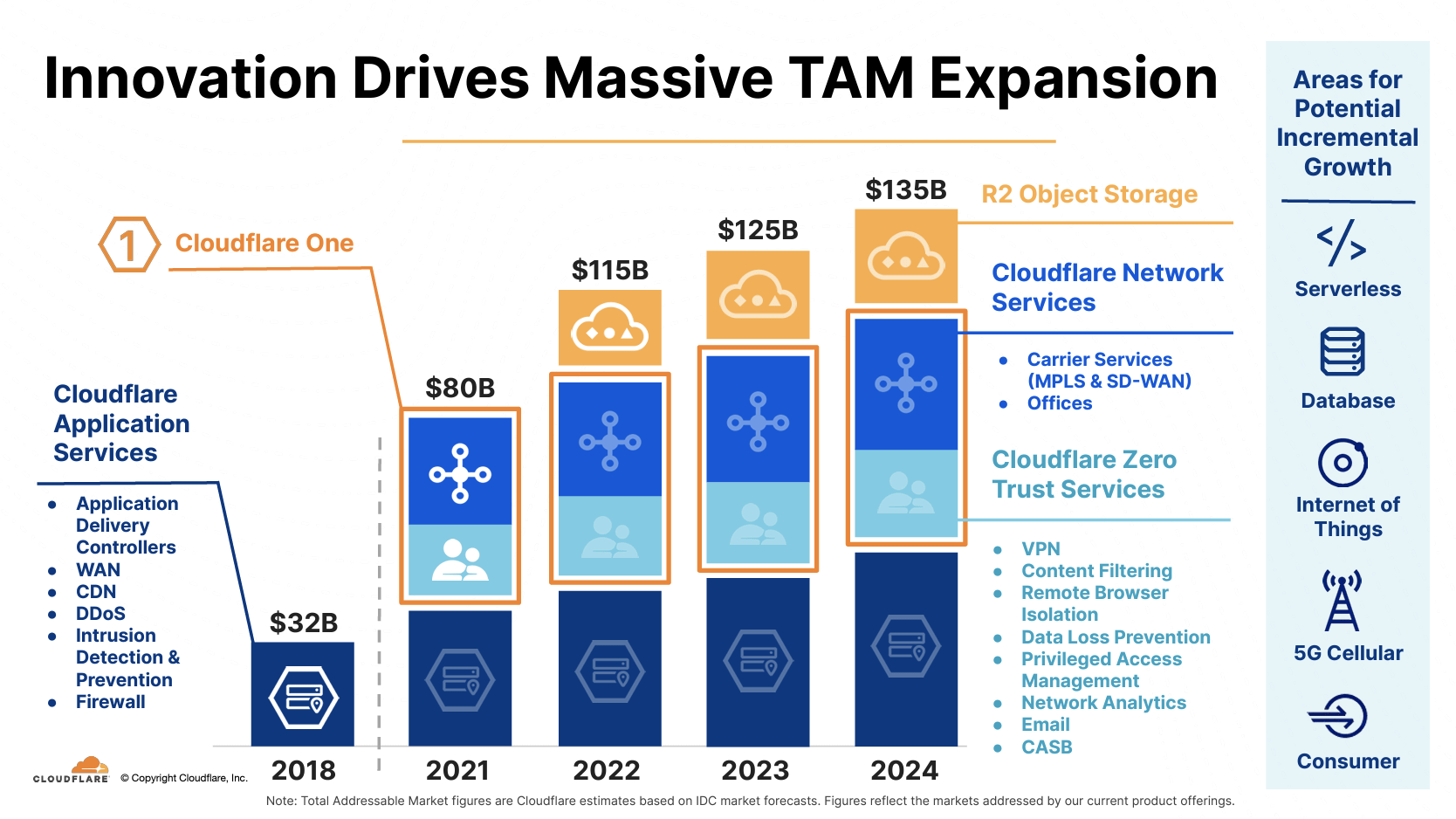 Innovation Drives Massive TAM Expansion

1 Cloudflare One

Cloudflare Application Services

- Application Delivery Controllers
- WAN
- CDN
- DDoS
- Intrusion Detection & Prevention
- Firewall

$32B

$80B

$115B

$125B

$135B

2018

2021

2022

2023

2024

R2 Object Storage

Cloudflare Network Services

- Carrier Services (MPLS & SD-WAN)
- Offices

Cloudflare Zero Trust Services

- VPN
- Content Filtering
- Remote Browser Isolation
- Data Loss Prevention
- Privileged Access Management
- Network Analytics
- Email
- CASB

Areas for Potential Incremental Growth

Serverless

Database

Internet of Things

5G Cellular

Consumer

CLOUDFLARE © Copyright Cloudflare, Inc.

Note: Total Addressable Market figures are Cloudflare estimates based on IDC market forecasts. Figures reflect the markets addressed by our current product offerings.